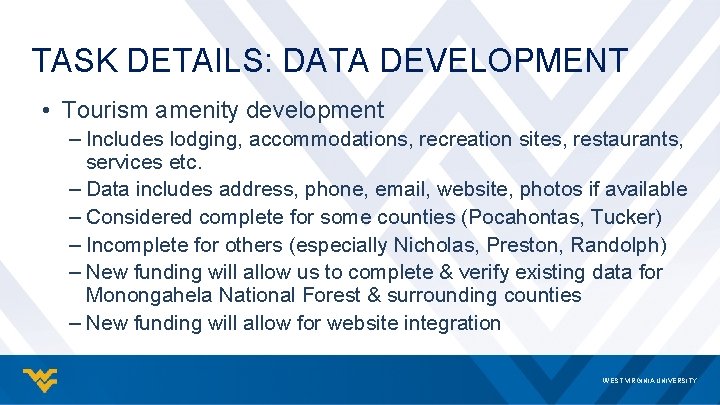 TASK DETAILS: DATA DEVELOPMENT

• Tourism amenity development
– Includes lodging, accommodations, recreation sites, restaurants, services etc.
– Data includes address, phone, email, website, photos if available
– Considered complete for some counties (Pocahontas, Tucker)
– Incomplete for others (especially Nicholas, Preston, Randolph)
– New funding will allow us to complete & verify existing data for Monongahela National Forest & surrounding counties
– New funding will allow for website integration

WEST VIRGINIA UNIVERSITY